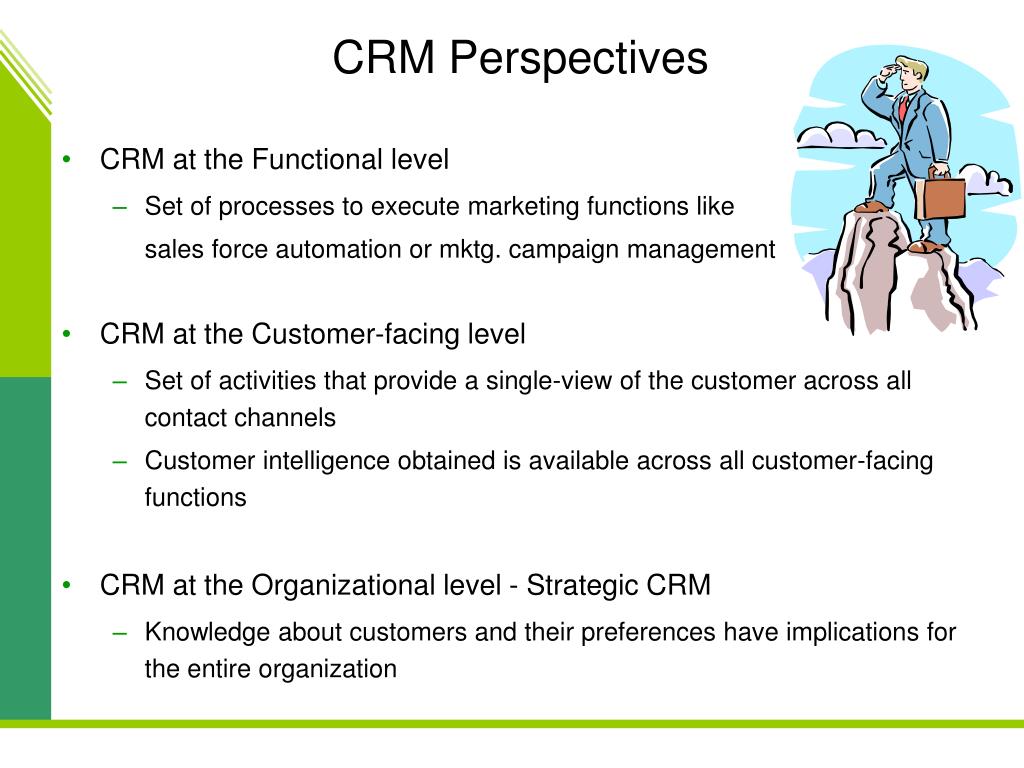 CRM Perspectives

• CRM at the Functional level
  – Set of processes to execute marketing functions like sales force automation or mktg. campaign management

• CRM at the Customer-facing level
  – Set of activities that provide a single-view of the customer across all contact channels
  – Customer intelligence obtained is available across all customer-facing functions

• CRM at the Organizational level - Strategic CRM
  – Knowledge about customers and their preferences have implications for the entire organization